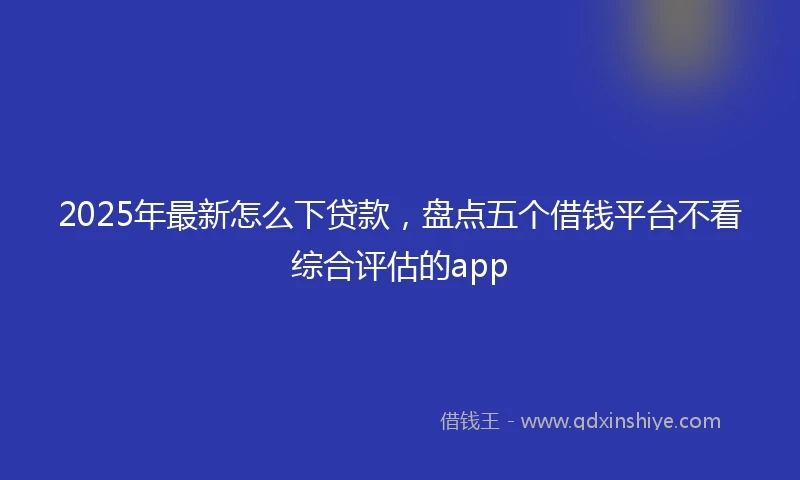 2025年最新怎么下贷款，盘点五个借钱平台不看综合评估的app

借钱王 - www.qdxinshiye.com